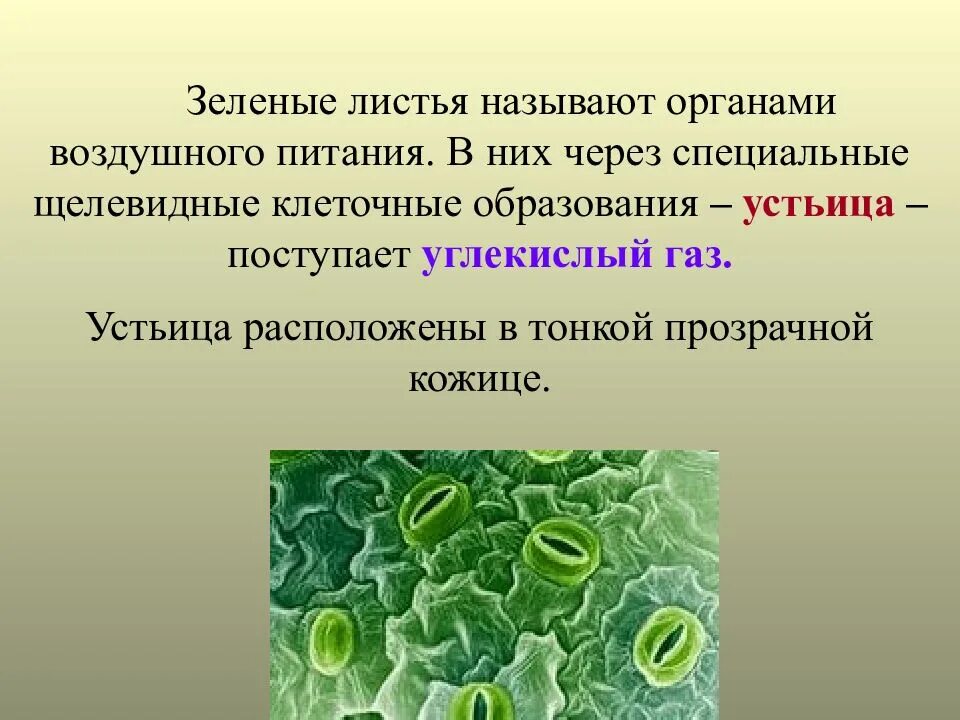 Зеленые листья называют органами воздушного питания. В них через специальные щелевидные клеточные образования – устьица – поступает углекислый газ.

Устьица расположены в тонкой прозрачной кожице.